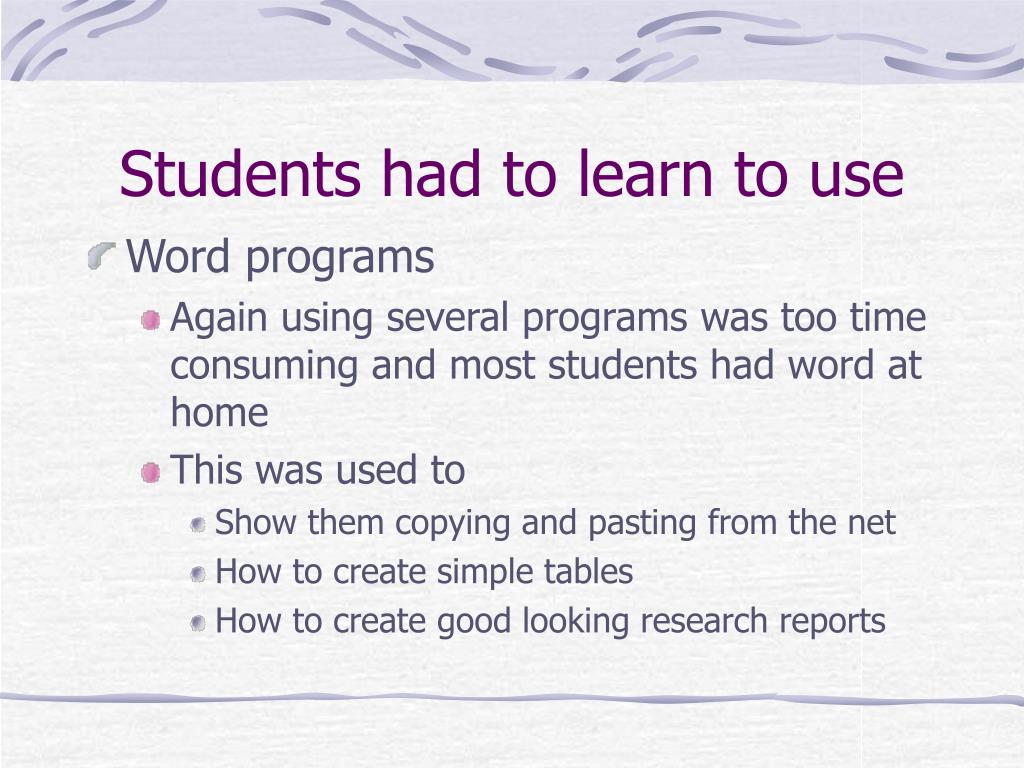 Students had to learn to use

Word programs

Again using several programs was too time consuming and most students had word at home

This was used to

Show them copying and pasting from the net

How to create simple tables

How to create good looking research reports